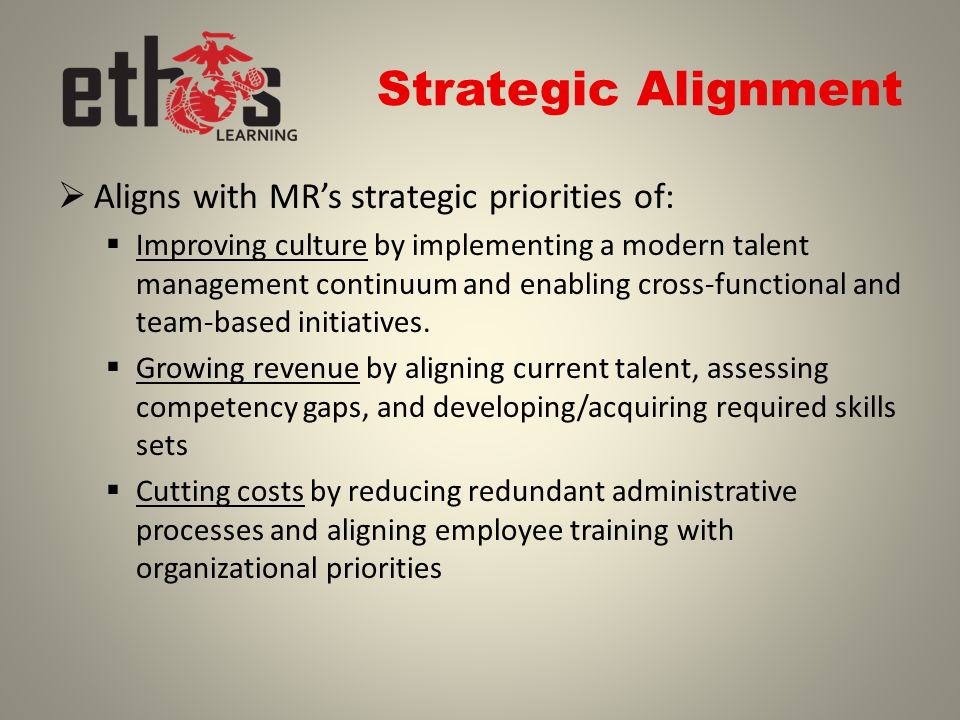 ethos LEARNING

Strategic Alignment

➢ Aligns with MR's strategic priorities of:

▪ Improving culture by implementing a modern talent management continuum and enabling cross-functional and team-based initiatives.

▪ Growing revenue by aligning current talent, assessing competency gaps, and developing/acquiring required skills sets

▪ Cutting costs by reducing redundant administrative processes and aligning employee training with organizational priorities